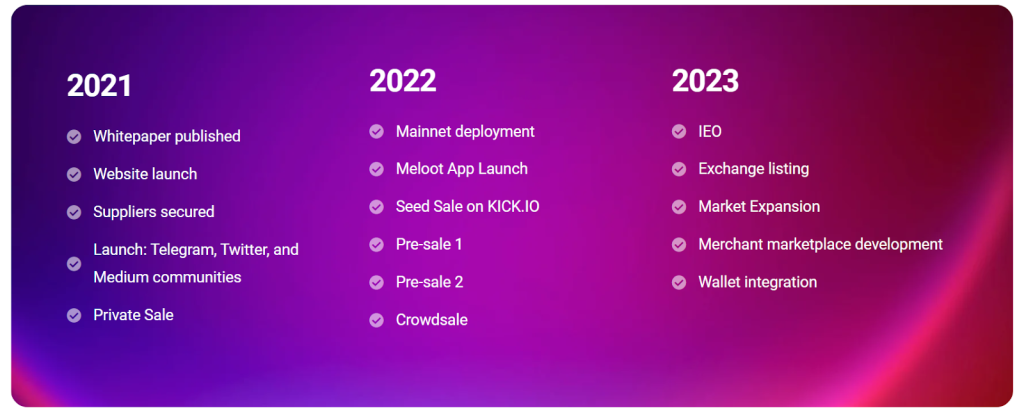 2021

Whitepaper published

Website launch

Suppliers secured

Launch: Telegram, Twitter, and Medium communities

Private Sale

2022

Mainnet deployment

Meloot App Launch

Seed Sale on KICK.IO

Pre-sale 1

Pre-sale 2

Crowdsale

2023

IEO

Exchange listing

Market Expansion

Merchant marketplace development

Wallet integration